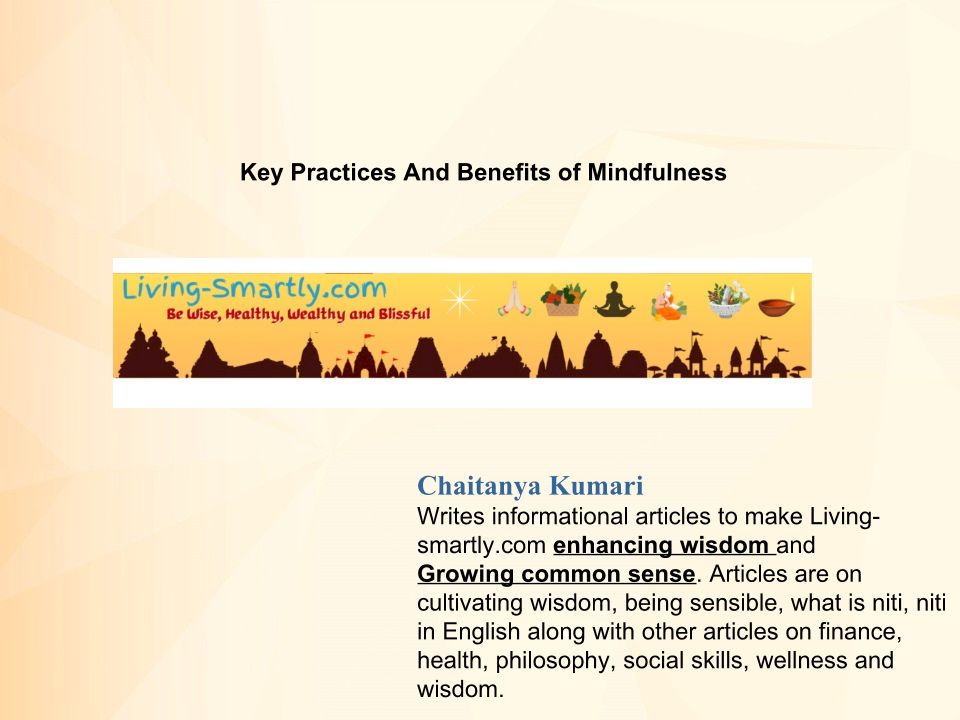 Key Practices And Benefits of Mindfulness

Living-Smartly.com
Be Wise, Healthy, Wealthy and Blissful

Chaitanya Kumari
Writes informational articles to make Living-smartly.com enhancing wisdom and Growing common sense. Articles are on cultivating wisdom, being sensible, what is niti, niti in English along with other articles on finance, health, philosophy, social skills, wellness and wisdom.